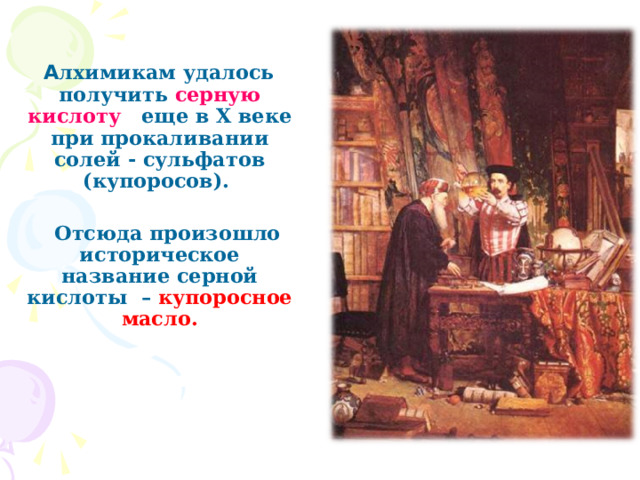 Алхимикам удалось получить серную кислоту еще в X веке при прокаливании солей - сульфатов (купоросов).

Отсюда произошло историческое название серной кислоты – купоросное масло.